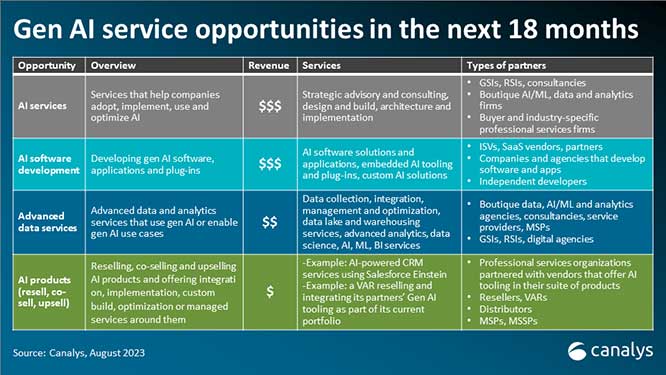 Gen AI service opportunities in the next 18 months

| Opportunity | Overview | Revenue | Services | Types of partners |
|---|---|---|---|---|
| AI services | Services that help companies adopt, implement, use and optimize AI | \$\$\$ | Strategic advisory and consulting, design and build, architecture and implementation | • GSIs, RSIs, consultancies • Boutique AI/ML, data and analytics firms • Buyer and industry-specific professional services firms |
| AI software development | Developing gen AI software, applications and plug-ins | \$\$\$ | AI software solutions and applications, embedded AI tooling and plug-ins, custom AI solutions | • ISVs, SaaS vendors, partners • Companies and agencies that develop software and apps • Independent developers |
| Advanced data services | Advanced data and analytics services that use gen AI or enable gen AI use cases | \$\$ | Data collection, integration, management and optimization, data lake and warehousing services, advanced analytics, data science, AI, ML, BI services | • Boutique data, AI/ML and analytics agencies, consultancies, service providers, MSPs • GSIs, RSIs, digital agencies |
| AI products (resell, co-sell, upsell) | Reselling, co-selling and upselling AI products and offering integrati on, implementation, custom build, optimization or managed services around them | \$ | -Example: AI-powered CRM services using Salesforce Einstein -Example: a VAR reselling and integrating its partners' Gen AI tooling as part of its current portfolio | • Professional services organizations partnered with vendors that offer AI tooling in their suite of products • Resellers, VARs • Distributors • MSPs, MSSPs |

Source: Canalys, August 2023

canalys